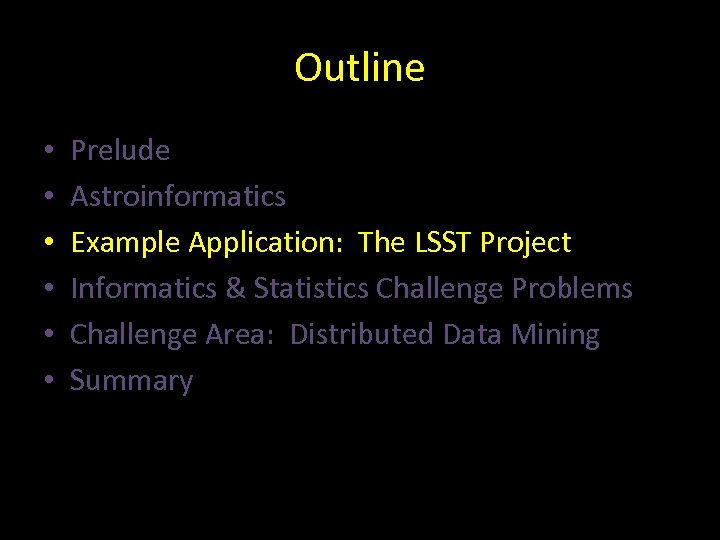 Outline

• Prelude
• Astroinformatics
• Example Application: The LSST Project
• Informatics & Statistics Challenge Problems
• Challenge Area: Distributed Data Mining
• Summary